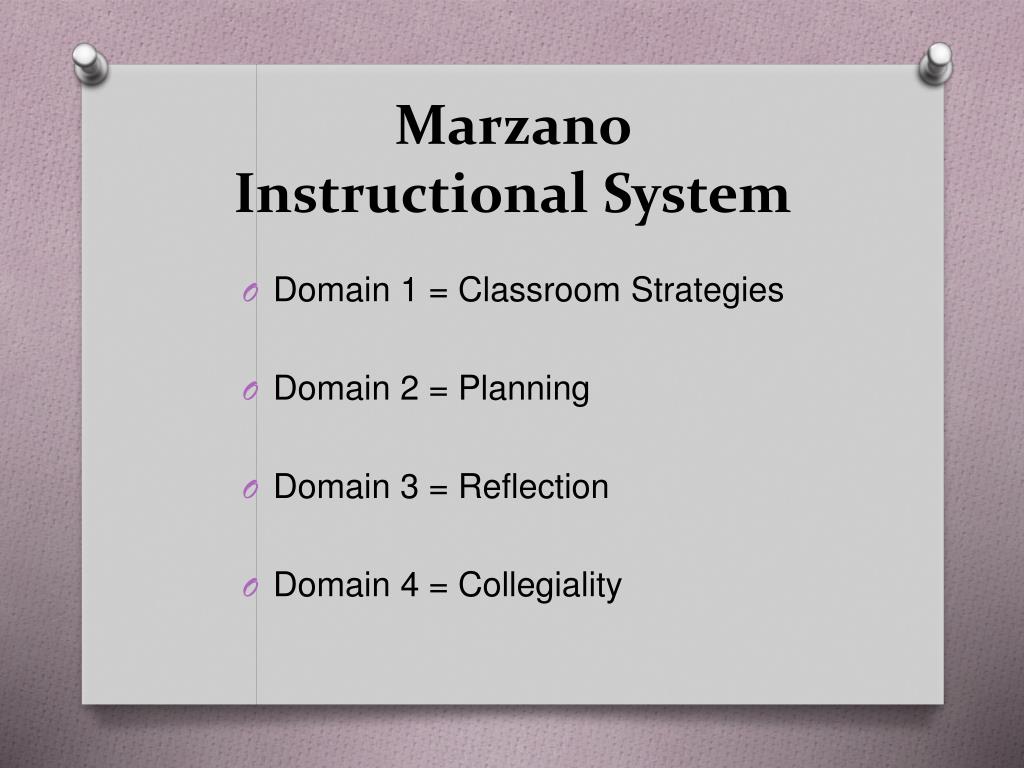 Marzano Instructional System

Domain 1 = Classroom Strategies

Domain 2 = Planning

Domain 3 = Reflection

Domain 4 = Collegiality